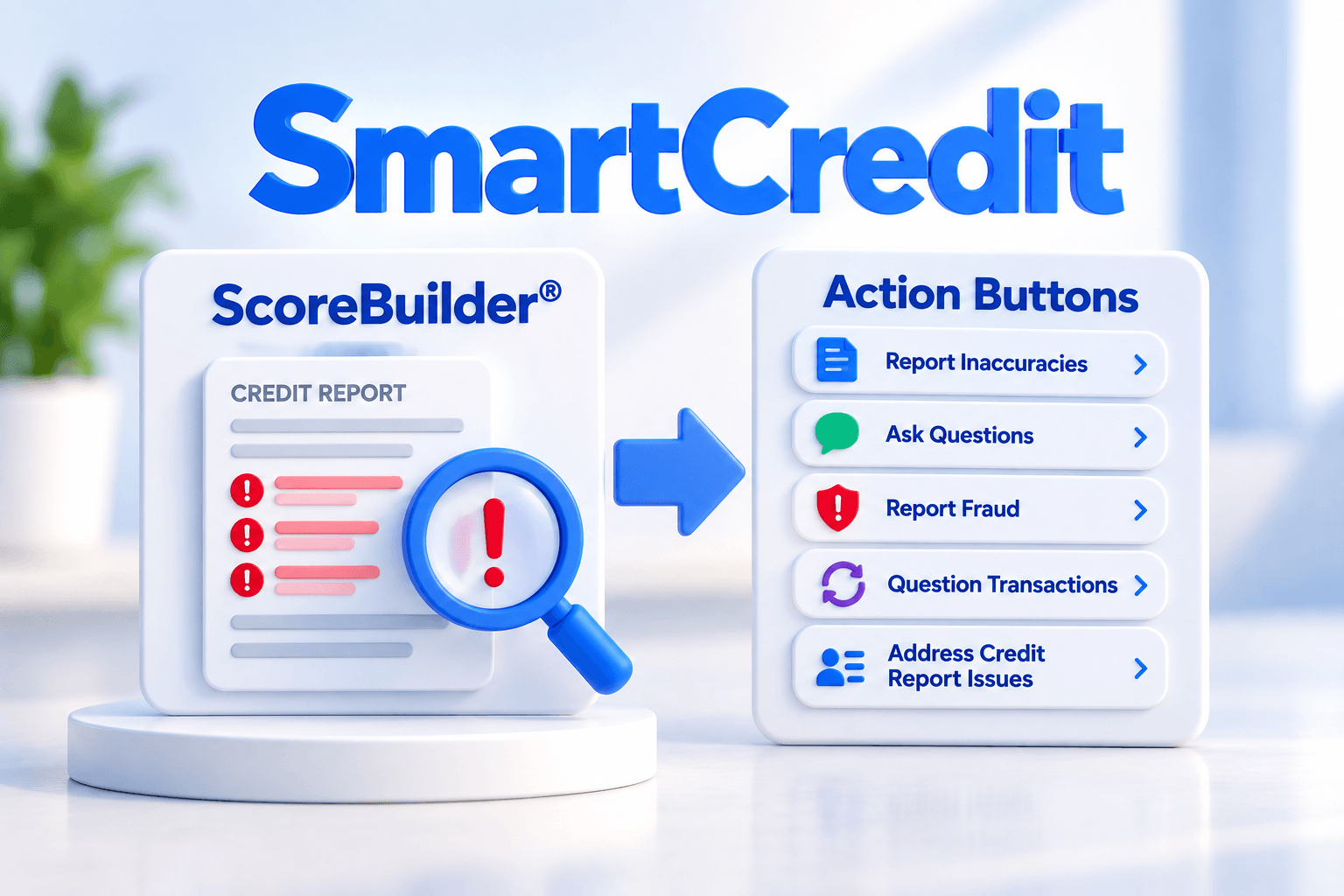 SmartCredit

ScoreBuilder®

CREDIT REPORT

Action Buttons

Report Inaccuracies

Ask Questions

Report Fraud

Question Transactions

Address Credit Report Issues